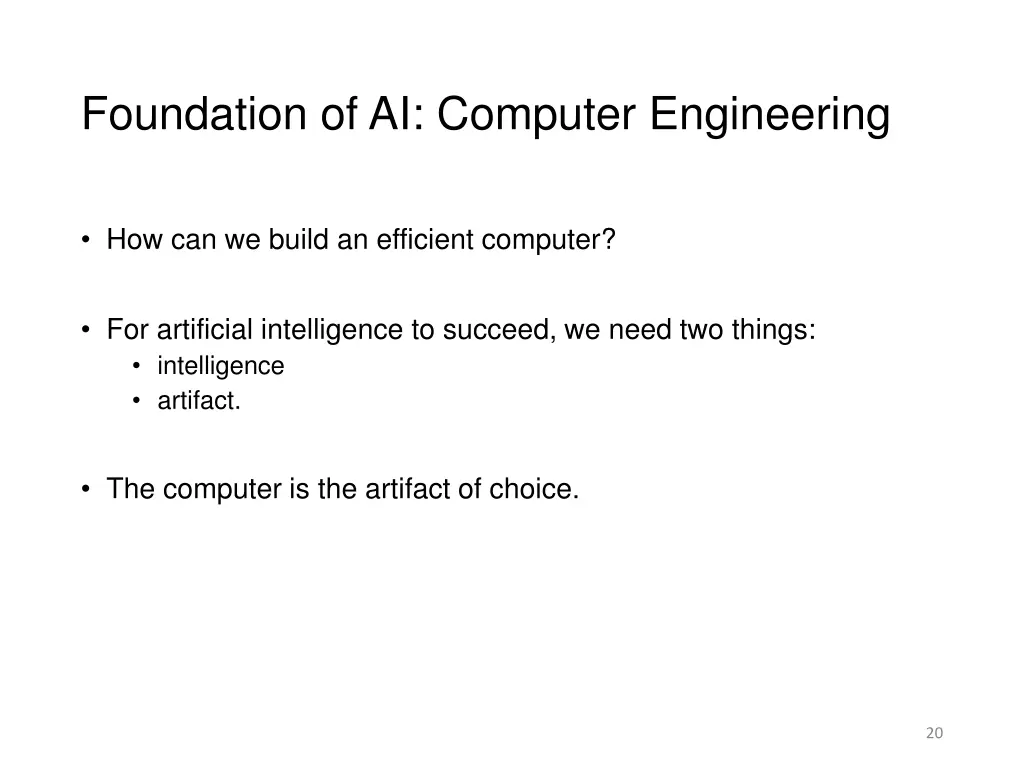 Foundation of AI: Computer Engineering

• How can we build an efficient computer?

• For artificial intelligence to succeed, we need two things:
  • intelligence
  • artifact.

• The computer is the artifact of choice.

20